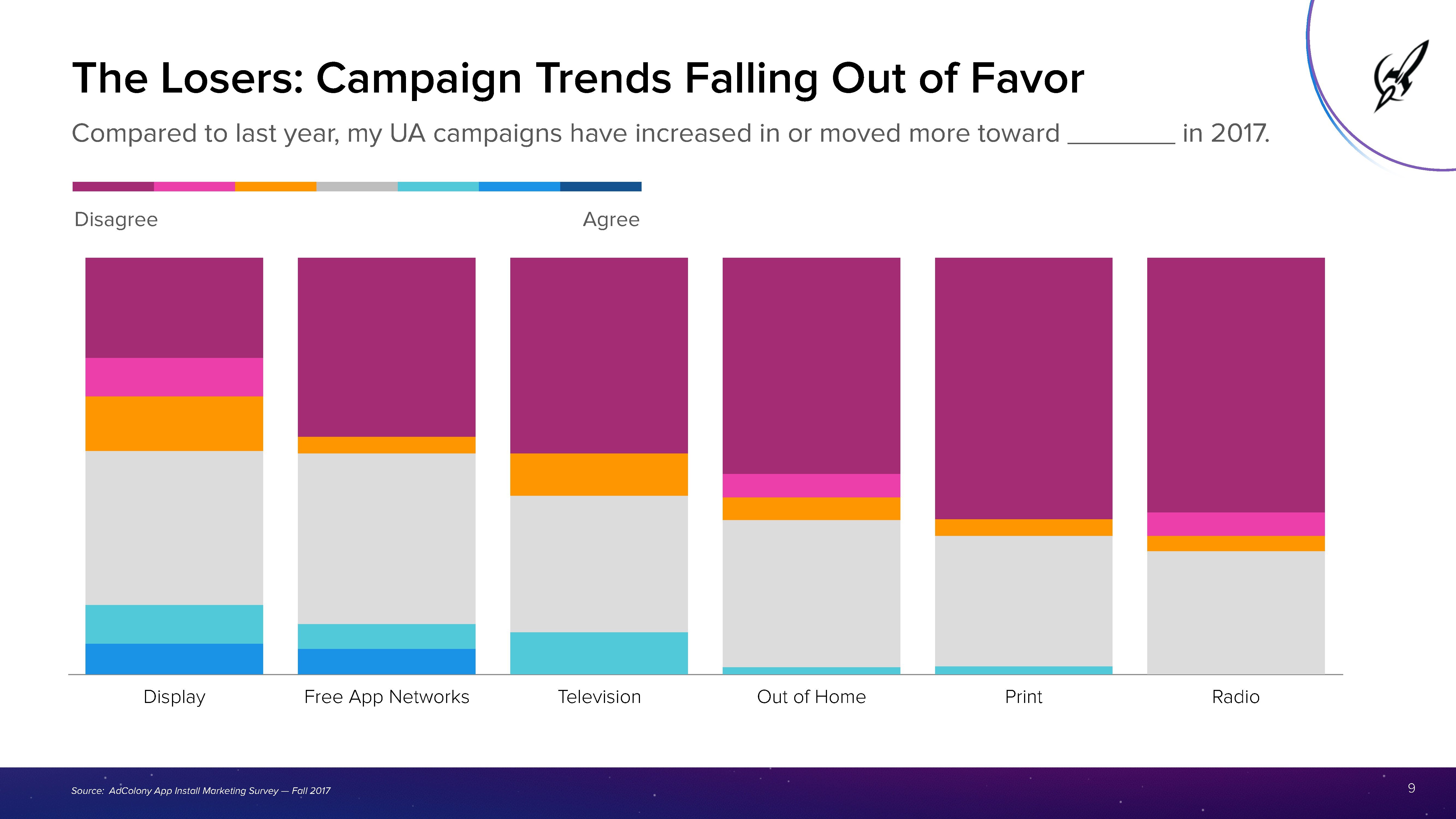 The Losers: Campaign Trends Falling Out of Favor

Compared to last year, my UA campaigns have increased in or moved more toward ________ in 2017.

Disagree

Agree

Display

Free App Networks

Television

Out of Home

Print

Radio

Source: AdColony App Install Marketing Survey — Fall 2017

9